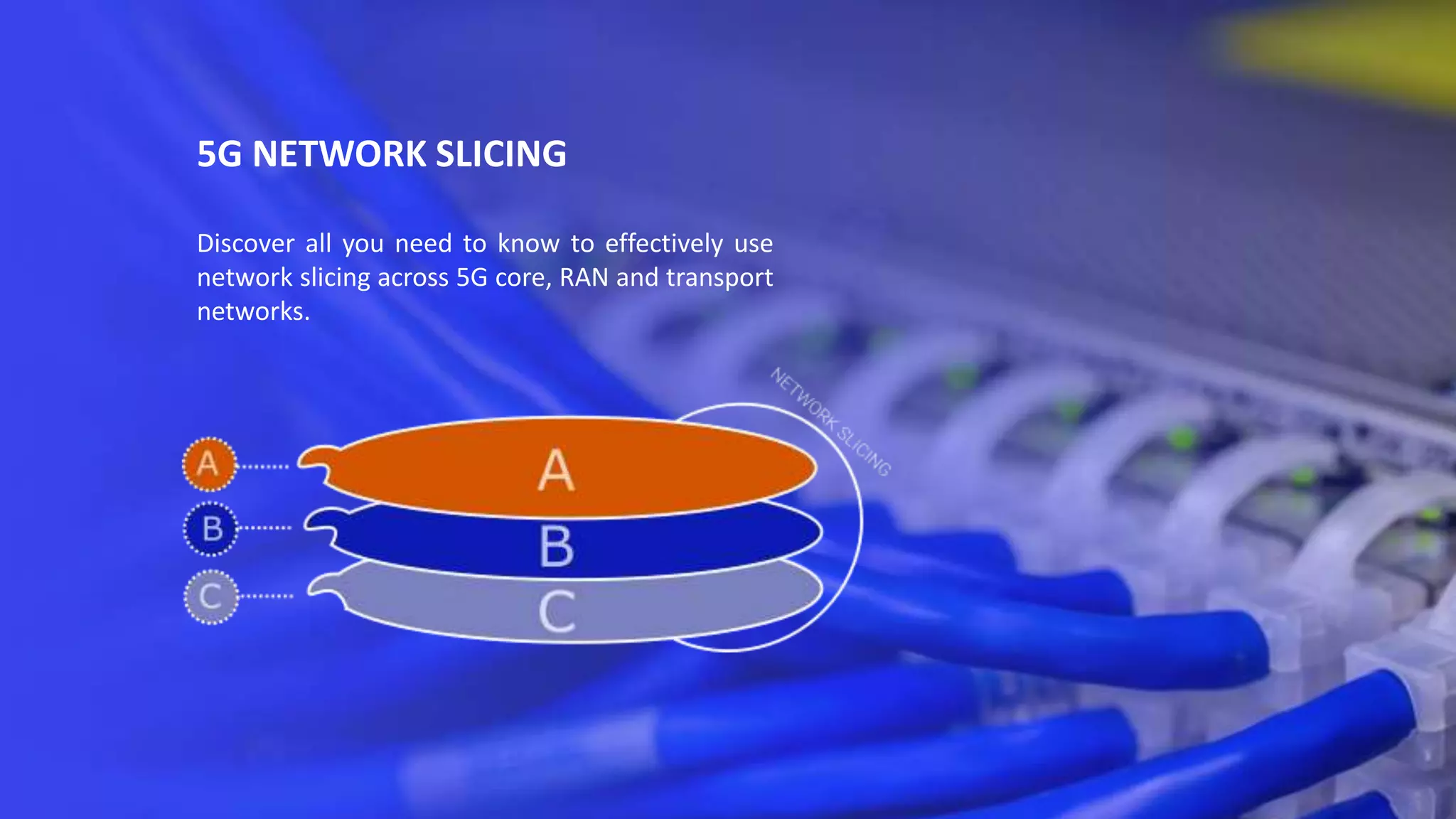 5G NETWORK SLICING

Discover all you need to know to effectively use network slicing across 5G core, RAN and transport networks.

NETWORK SLICING

A
B
C

A
B
C